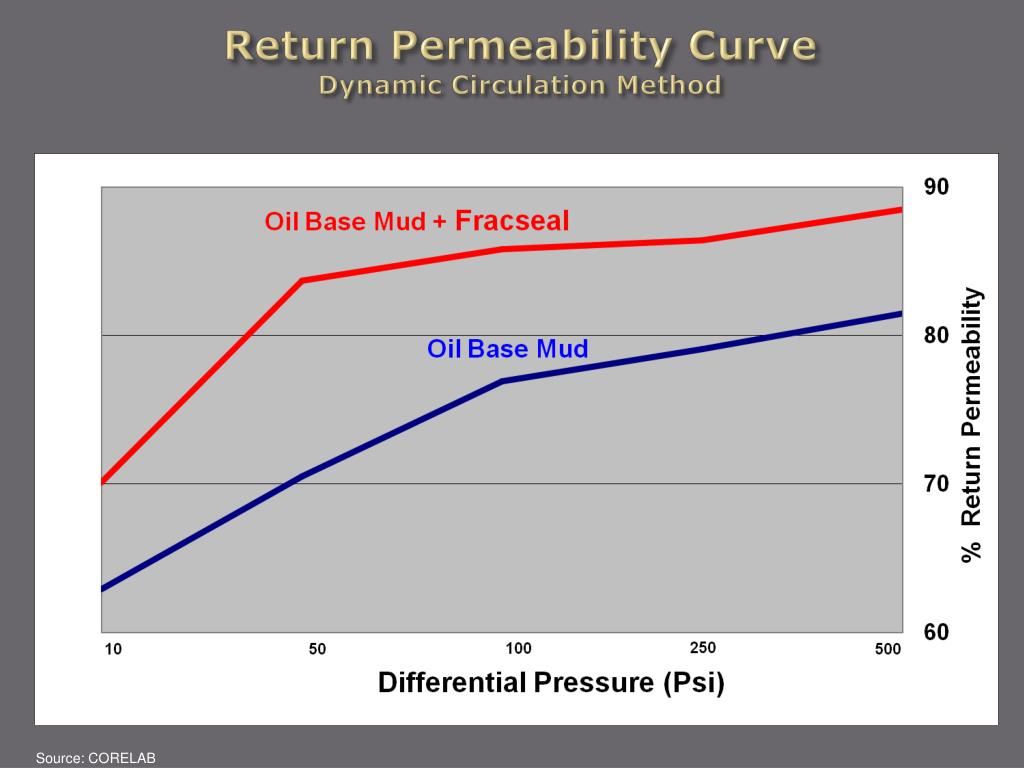 Return Permeability Curve
Dynamic Circulation Method

Oil Base Mud + Fracseal

Oil Base Mud

90
80
70
60

% Return Permeability

10
50
100
250
500

Differential Pressure (Psi)

Source: CORELAB